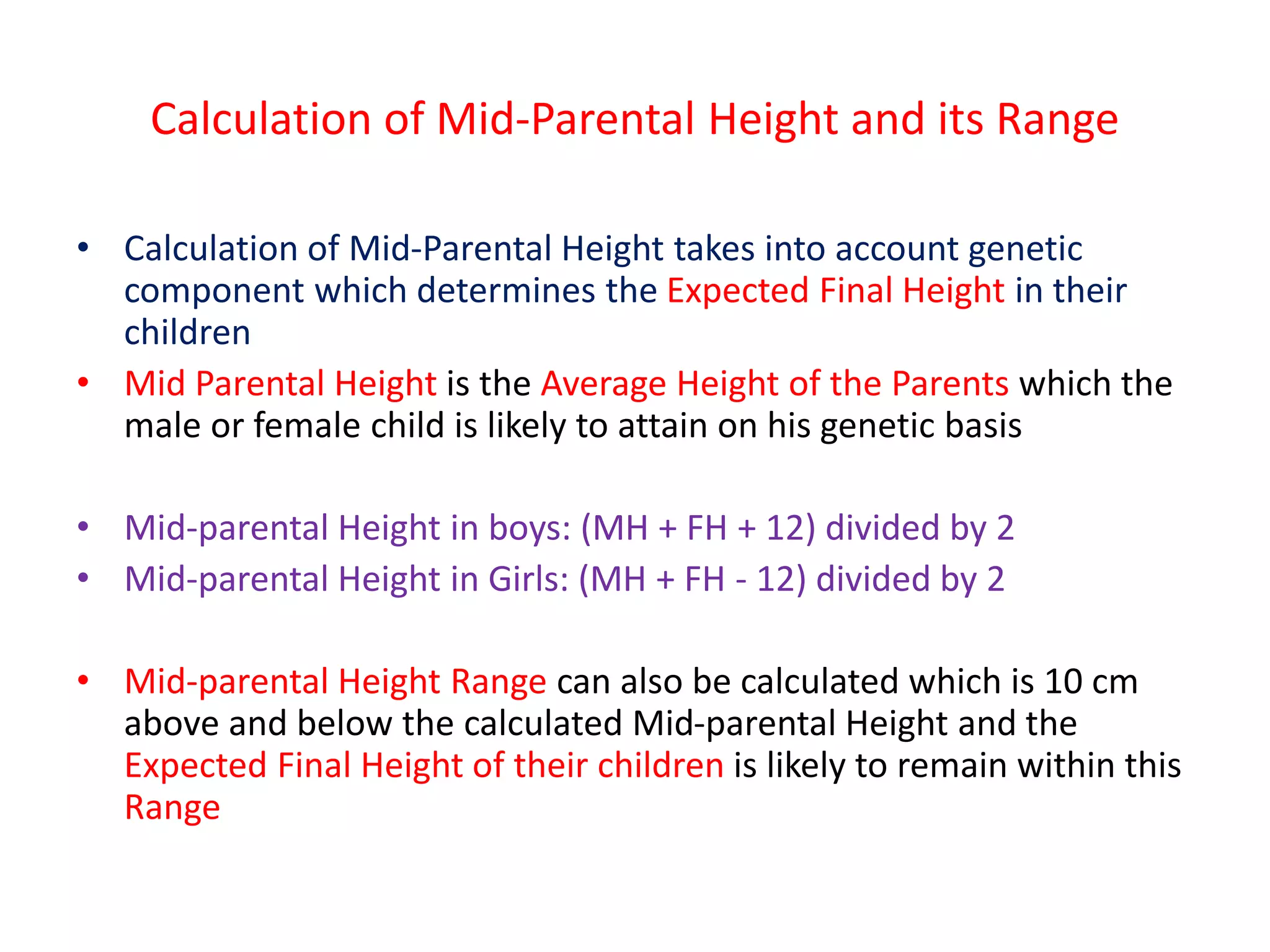 Calculation of Mid-Parental Height and its Range

• Calculation of Mid-Parental Height takes into account genetic component which determines the Expected Final Height in their children

• Mid Parental Height is the Average Height of the Parents which the male or female child is likely to attain on his genetic basis

• Mid-parental Height in boys: (MH + FH + 12) divided by 2

• Mid-parental Height in Girls: (MH + FH - 12) divided by 2

• Mid-parental Height Range can also be calculated which is 10 cm above and below the calculated Mid-parental Height and the Expected Final Height of their children is likely to remain within this Range